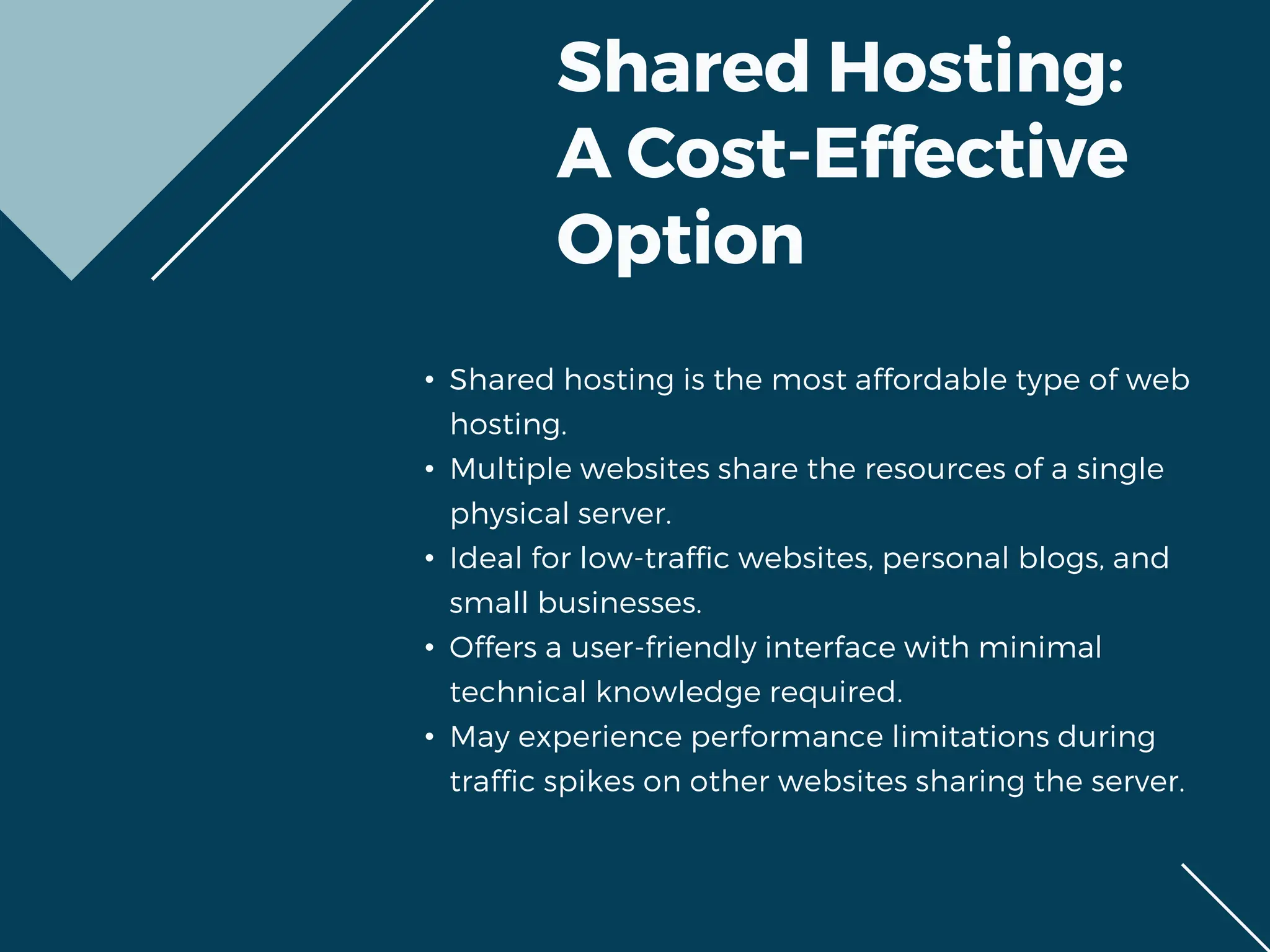 Shared Hosting: A Cost-Effective Option

• Shared hosting is the most affordable type of web hosting.
• Multiple websites share the resources of a single physical server.
• Ideal for low-traffic websites, personal blogs, and small businesses.
• Offers a user-friendly interface with minimal technical knowledge required.
• May experience performance limitations during traffic spikes on other websites sharing the server.